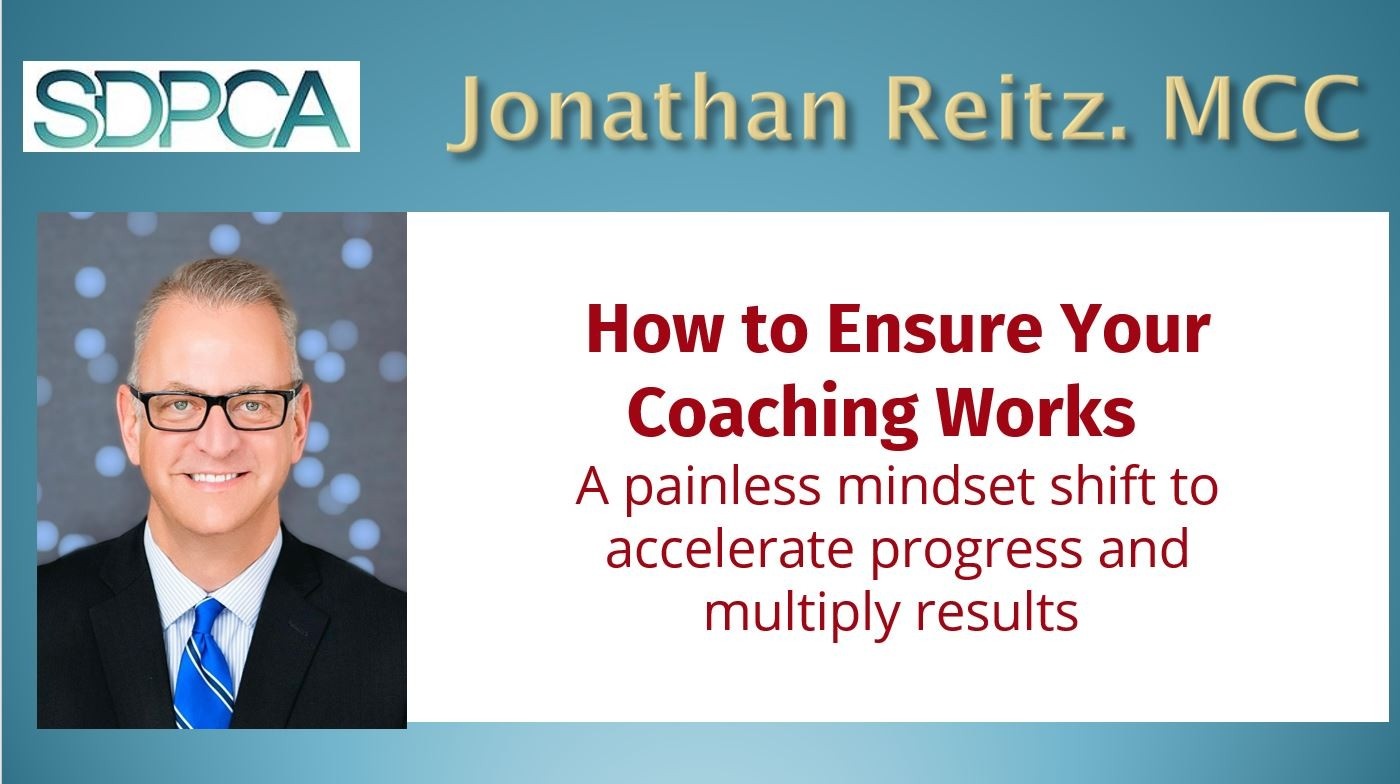 SDPCA

Jonathan Reitz. MCC

How to Ensure Your Coaching Works

A painless mindset shift to accelerate progress and multiply results